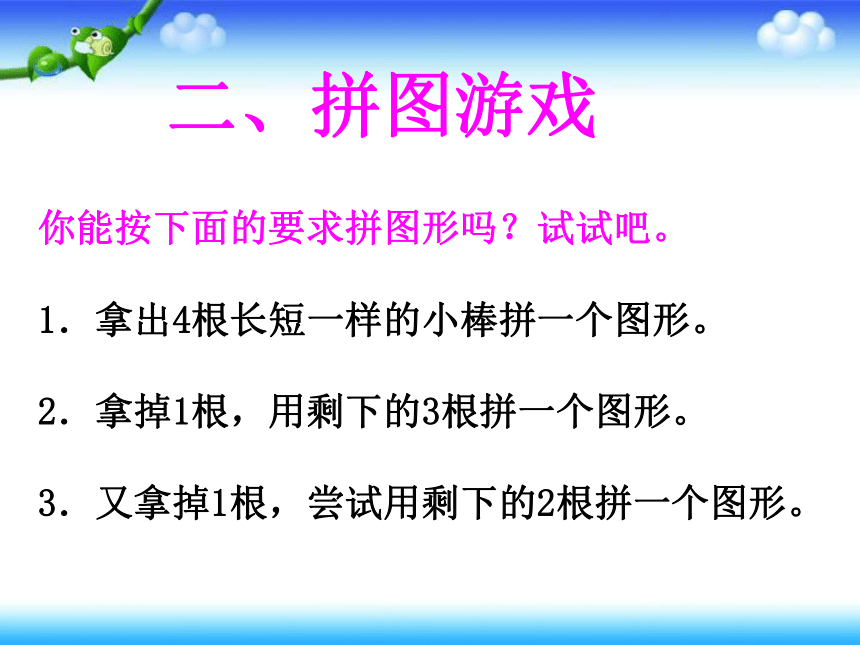 二、拼图游戏

你能按下面的要求拼图形吗？试试吧。

1．拿出4根长短一样的小棒拼一个图形。

2．拿掉1根，用剩下的3根拼一个图形。

3．又拿掉1根，尝试用剩下的2根拼一个图形。